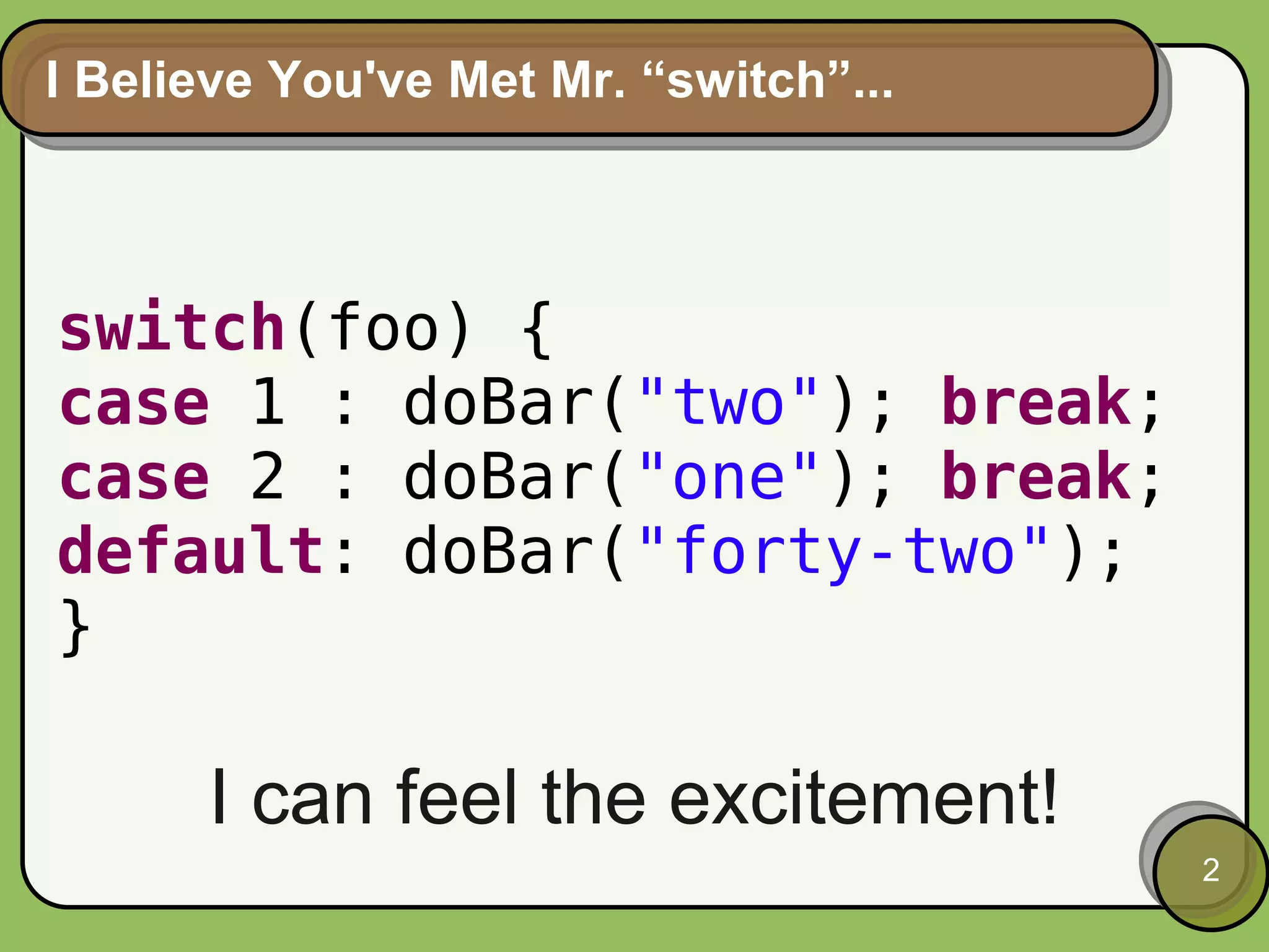 I Believe You've Met Mr. “switch”...

switch(foo) {
case 1 : doBar("two"); break;
case 2 : doBar("one"); break;
default: doBar("forty-two");
}

I can feel the excitement!

2